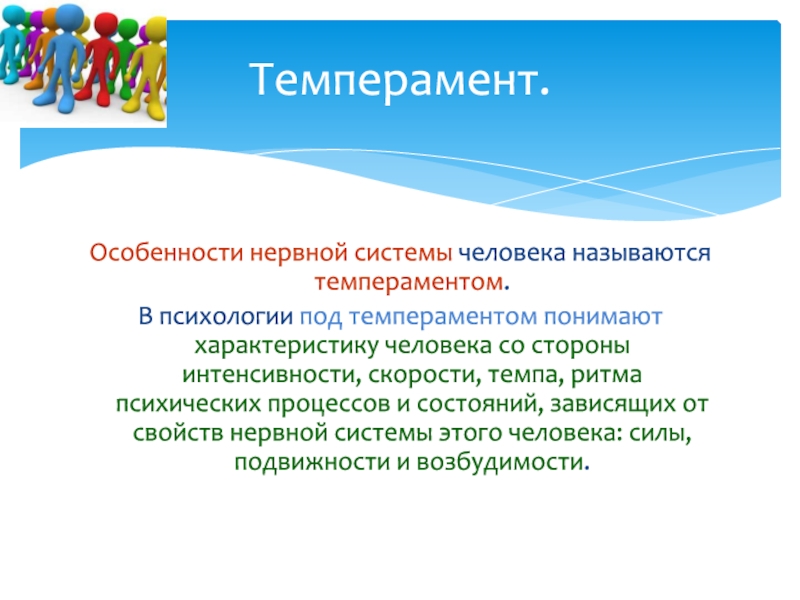 Темперамент.

Особенности нервной системы человека называются темпераментом.

В психологии под темпераментом понимают характеристику человека со стороны интенсивности, скорости, темпа, ритма психических процессов и состояний, зависящих от свойств нервной системы этого человека: силы, подвижности и возбудимости.